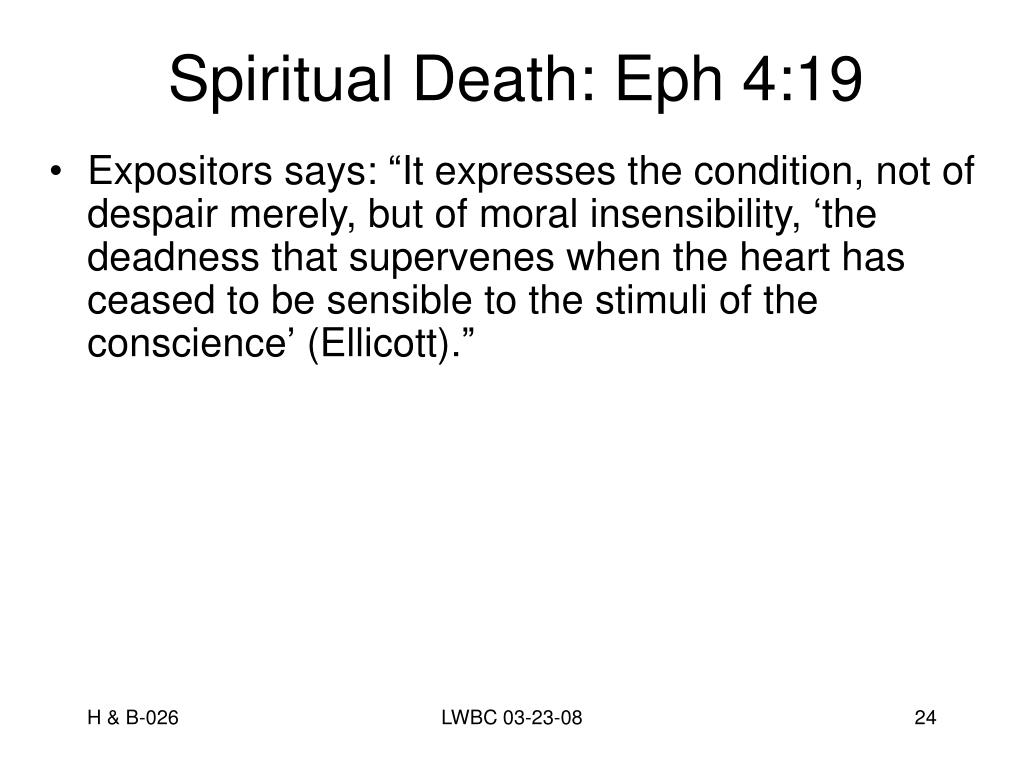 Spiritual Death: Eph 4:19

• Expositors says: “It expresses the condition, not of despair merely, but of moral insensibility, ‘the deadness that supervenes when the heart has ceased to be sensible to the stimuli of the conscience’ (Ellicott).”

H & B-026

LWBC 03-23-08

24